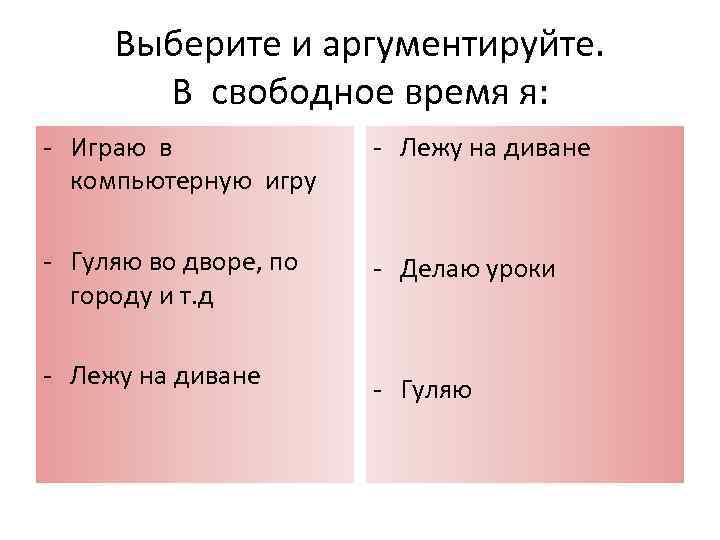 Выберите и аргументируйте.
В свободное время я:

- Играю в компьютерную игру

- Гуляю во дворе, по городу и т.д

- Лежу на диване

- Лежу на диване

- Делаю уроки

- Гуляю